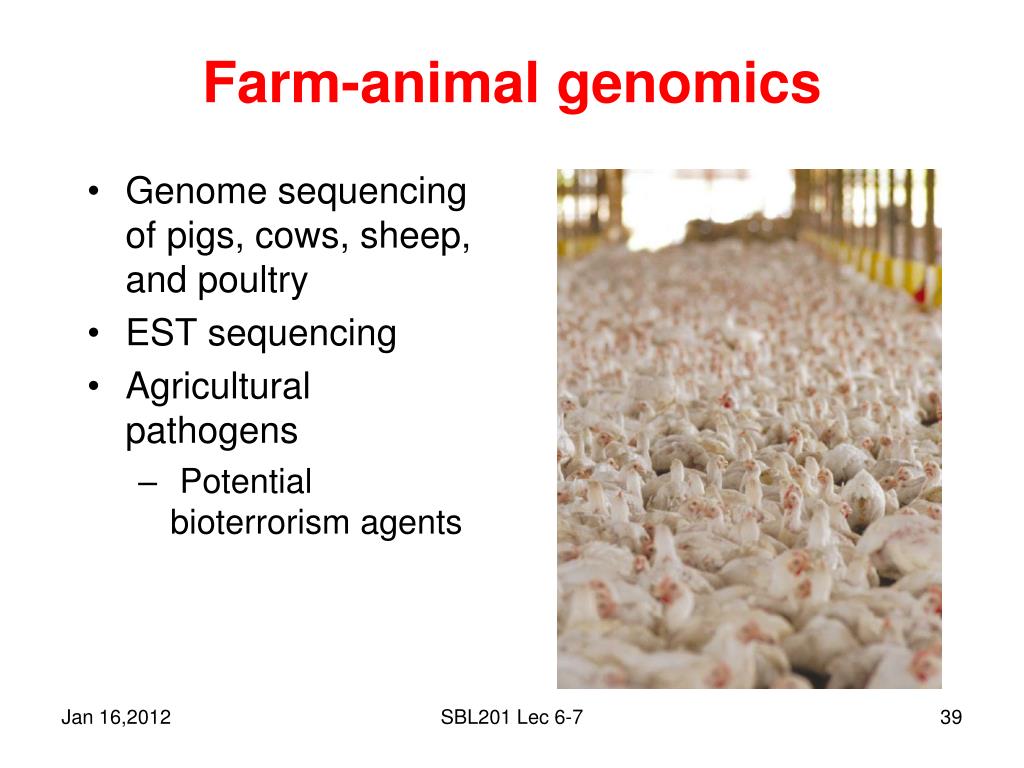 Farm-animal genomics

• Genome sequencing of pigs, cows, sheep, and poultry
• EST sequencing
• Agricultural pathogens
– Potential bioterrorism agents

Jan 16,2012

SBL201 Lec 6-7

39